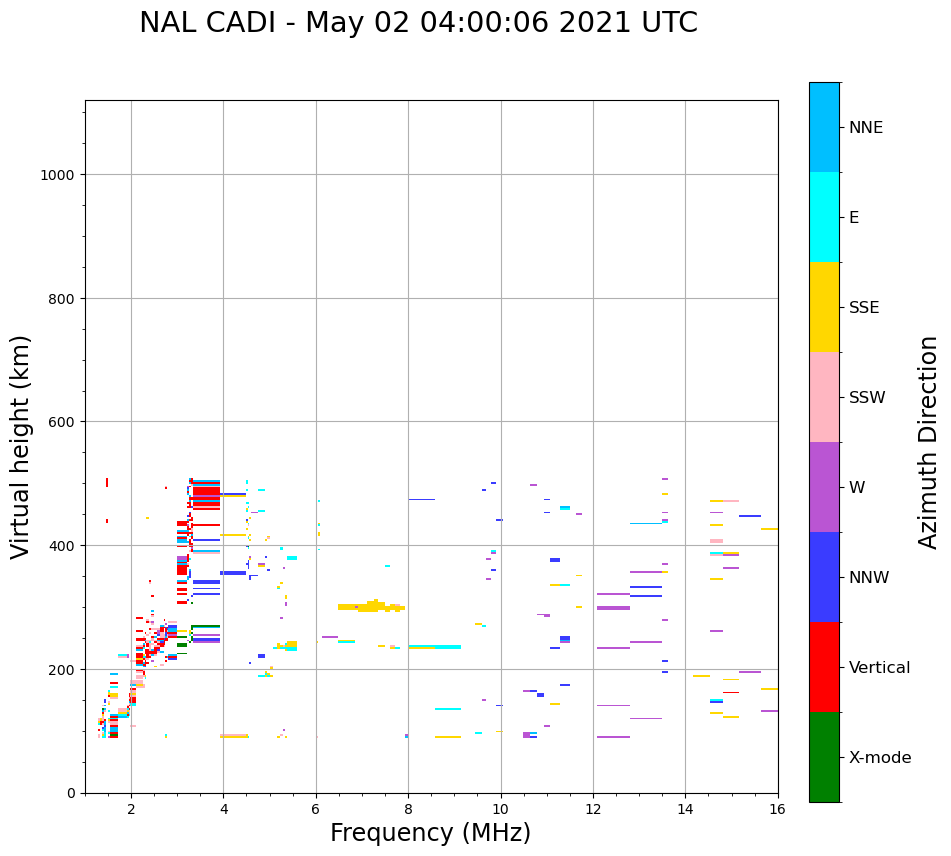 NAL CADI - May 02 04:00:06 2021 UTC

Virtual height (km)

1000
800
600
400
200
0

2
4
6
8
10
12
14
16

Frequency (MHz)

NNE
E
SSE
SSW
W
NNW
Vertical
X-mode

Azimuth Direction